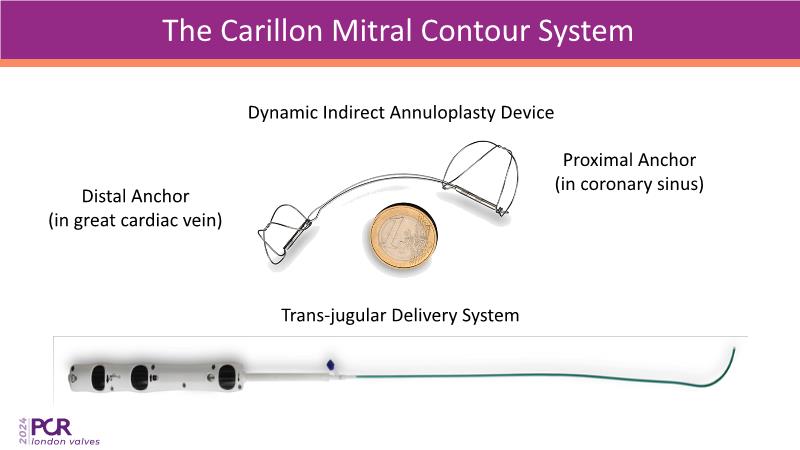 The Carillon Mitral Contour System

Dynamic Indirect Annuloplasty Device

Distal Anchor
(in great cardiac vein)

Proximal Anchor
(in coronary sinus)

Trans-jugular Delivery System

2024 PCR london valves